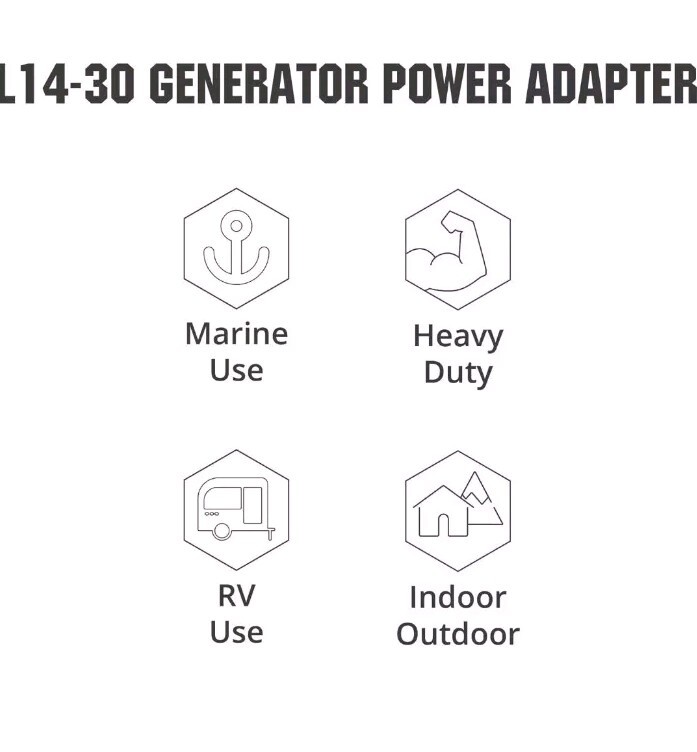 L14-30 GENERATOR POWER ADAPTER

Marine Use

Heavy Duty

RV Use

Indoor Outdoor